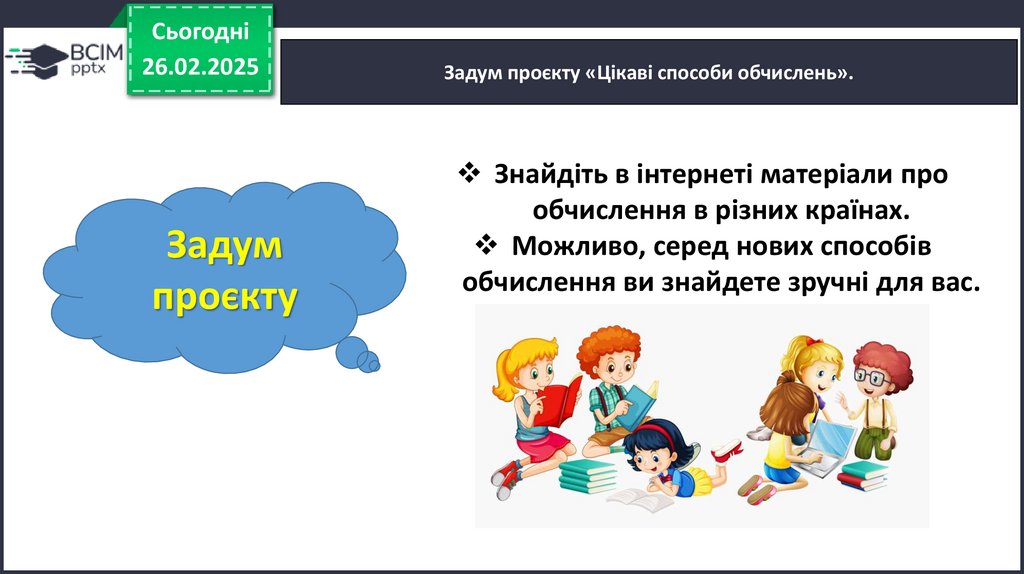 ВСІМ pptx

Сьогодні 26.02.2025

Задум проєкту «Цікаві способи обчислень».

Задум проєкту

❖ Знайдіть в інтернеті матеріали про обчислення в різних країнах.

❖ Можливо, серед нових способів обчислення ви знайдете зручні для вас.